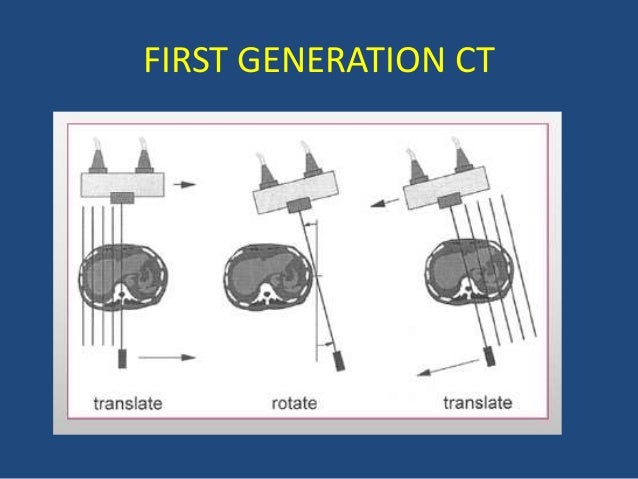 FIRST GENERATION CT

translate

rotate

translate